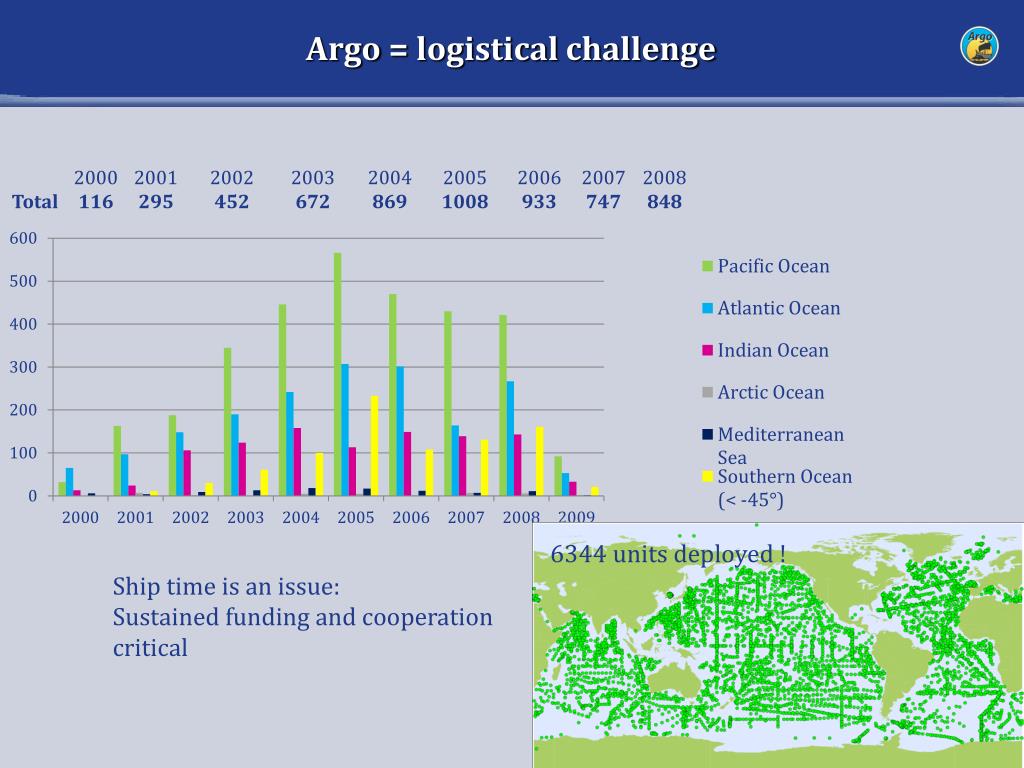 Argo = logistical challenge

Argo

| | 2000 | 2001 | 2002 | 2003 | 2004 | 2005 | 2006 | 2007 | 2008 |
|---|---|---|---|---|---|---|---|---|---|
| Total | 116 | 295 | 452 | 672 | 869 | 1008 | 933 | 747 | 848 |

600
500
400
300
200
100
0

2000 2001 2002 2003 2004 2005 2006 2007 2008 2009

Pacific Ocean
Atlantic Ocean
Indian Ocean
Arctic Ocean
Mediterranean Sea
Southern Ocean (< -45°)

6344 units deployed !

Ship time is an issue:
Sustained funding and cooperation critical